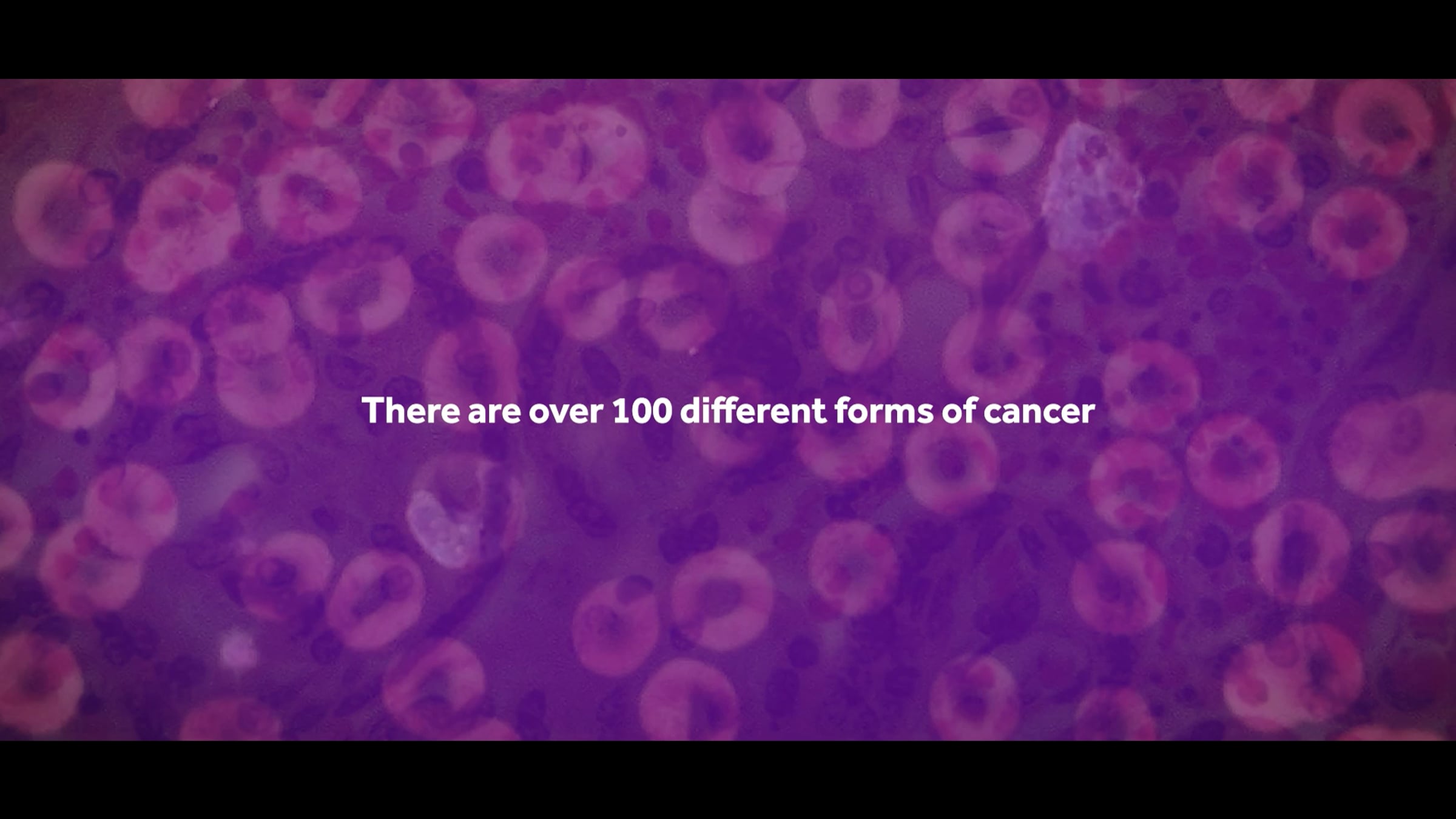 There are over 100 different forms of cancer